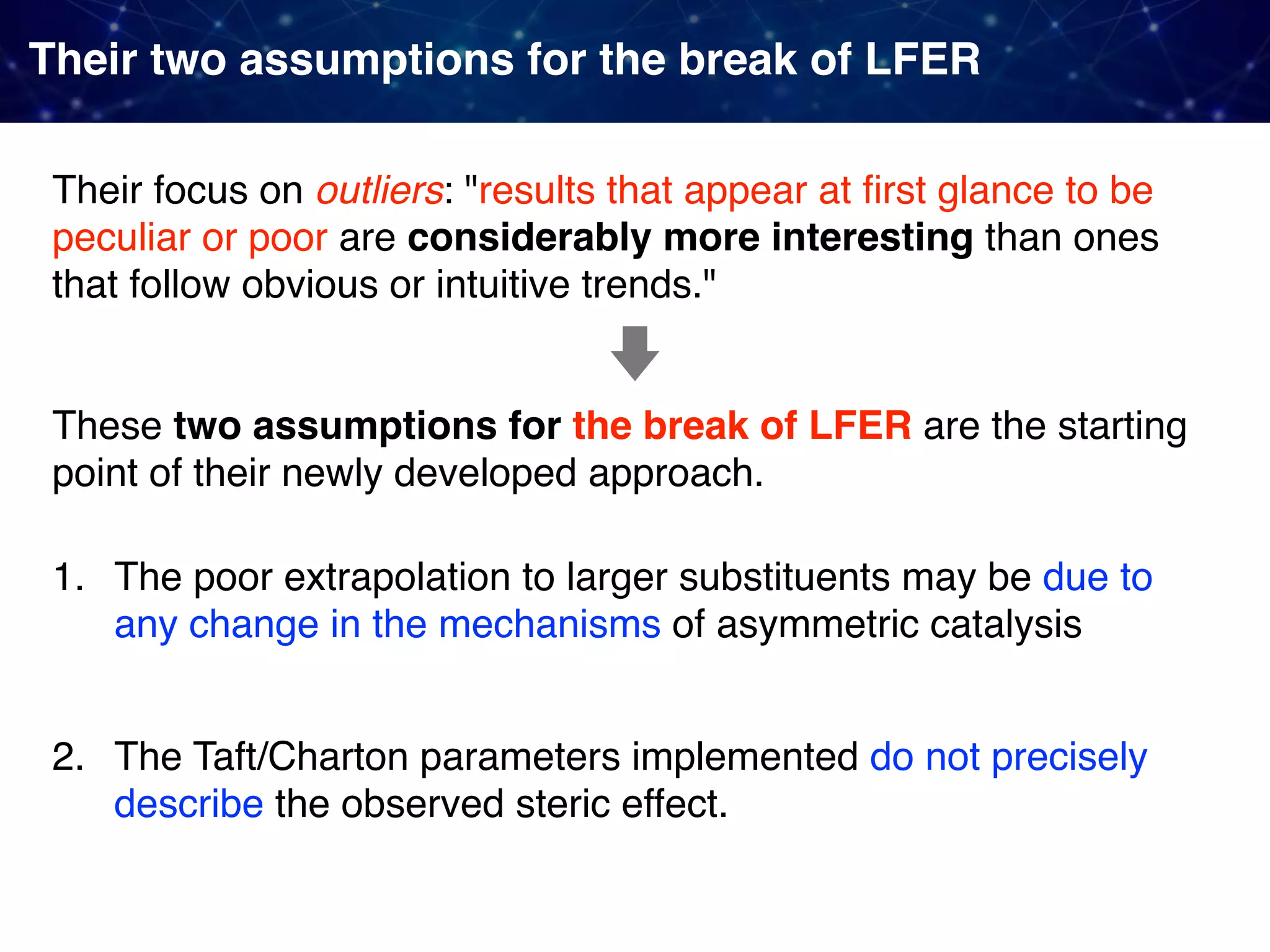 Their two assumptions for the break of LFER

Their focus on outliers: "results that appear at first glance to be peculiar or poor are considerably more interesting than ones that follow obvious or intuitive trends."

These two assumptions for the break of LFER are the starting point of their newly developed approach.

1. The poor extrapolation to larger substituents may be due to any change in the mechanisms of asymmetric catalysis

2. The Taft/Charton parameters implemented do not precisely describe the observed steric effect.